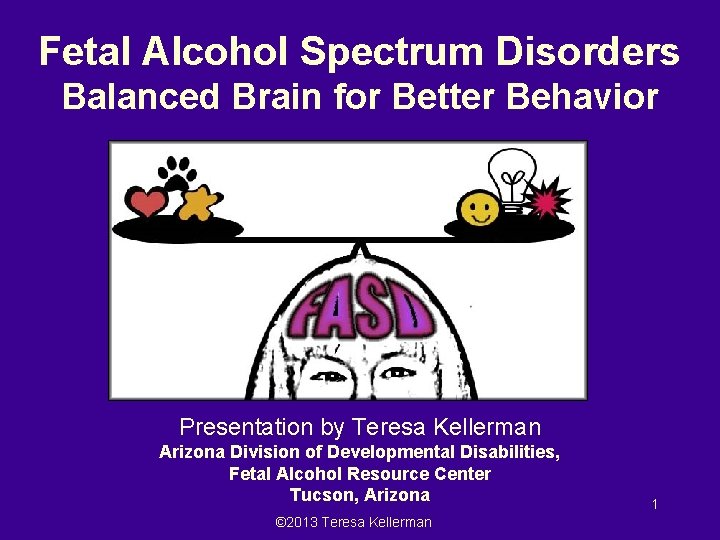 Fetal Alcohol Spectrum Disorders
Balanced Brain for Better Behavior

FASD

Presentation by Teresa Kellerman
Arizona Division of Developmental Disabilities,
Fetal Alcohol Resource Center
Tucson, Arizona

1

©2013 Teresa Kellerman